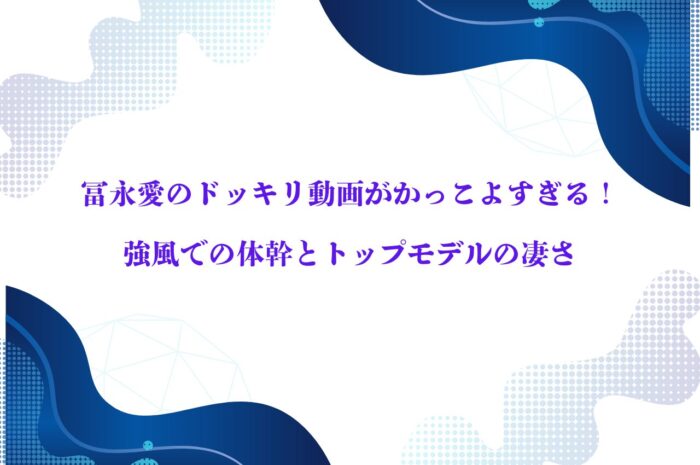 冨永愛のドッキリ動画がかっこよすぎる！

強風での体幹とトップモデルの凄さ